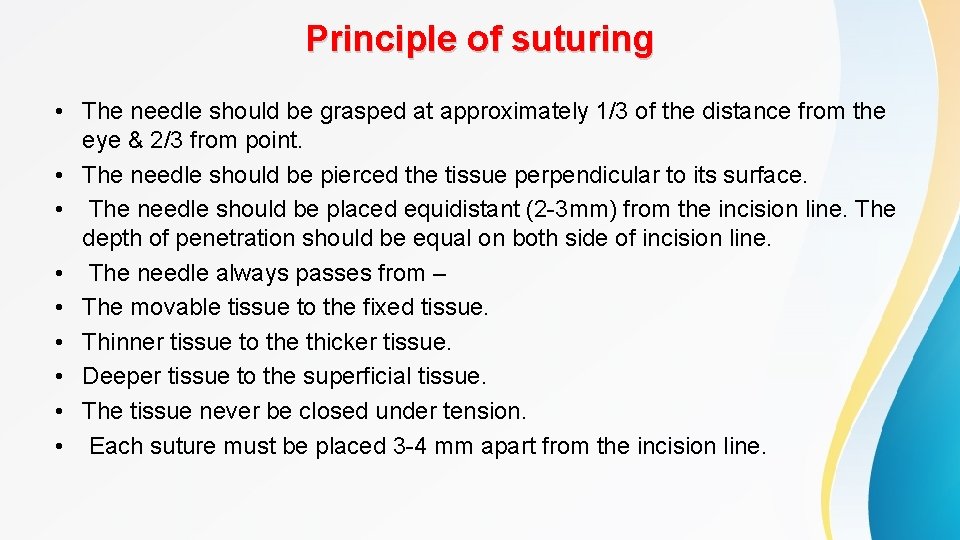 Principle of suturing

• The needle should be grasped at approximately 1/3 of the distance from the eye & 2/3 from point.
• The needle should be pierced the tissue perpendicular to its surface.
• The needle should be placed equidistant (2-3mm) from the incision line. The depth of penetration should be equal on both side of incision line.
• The needle always passes from –
• The movable tissue to the fixed tissue.
• Thinner tissue to the thicker tissue.
• Deeper tissue to the superficial tissue.
• The tissue never be closed under tension.
• Each suture must be placed 3-4 mm apart from the incision line.